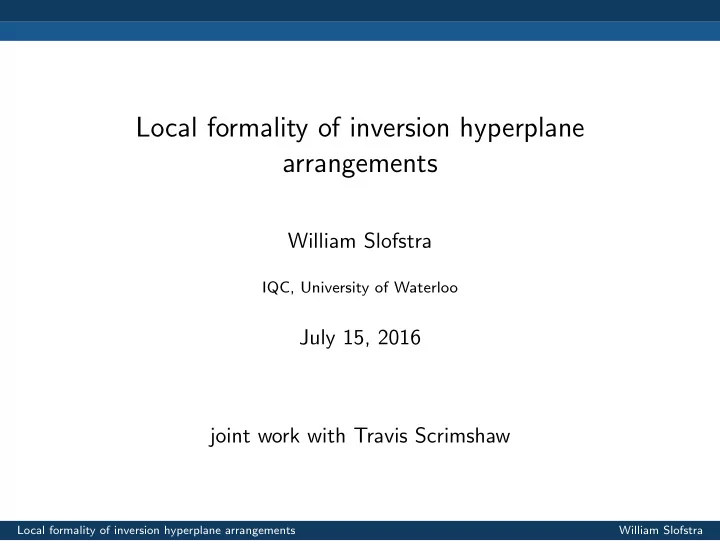 Local formality of inversion hyperplane arrangements

William Slofstra

IQC, University of Waterloo

July 15, 2016

joint work with Travis Scrimshaw

Local formality of inversion hyperplane arrangements William Slofstra